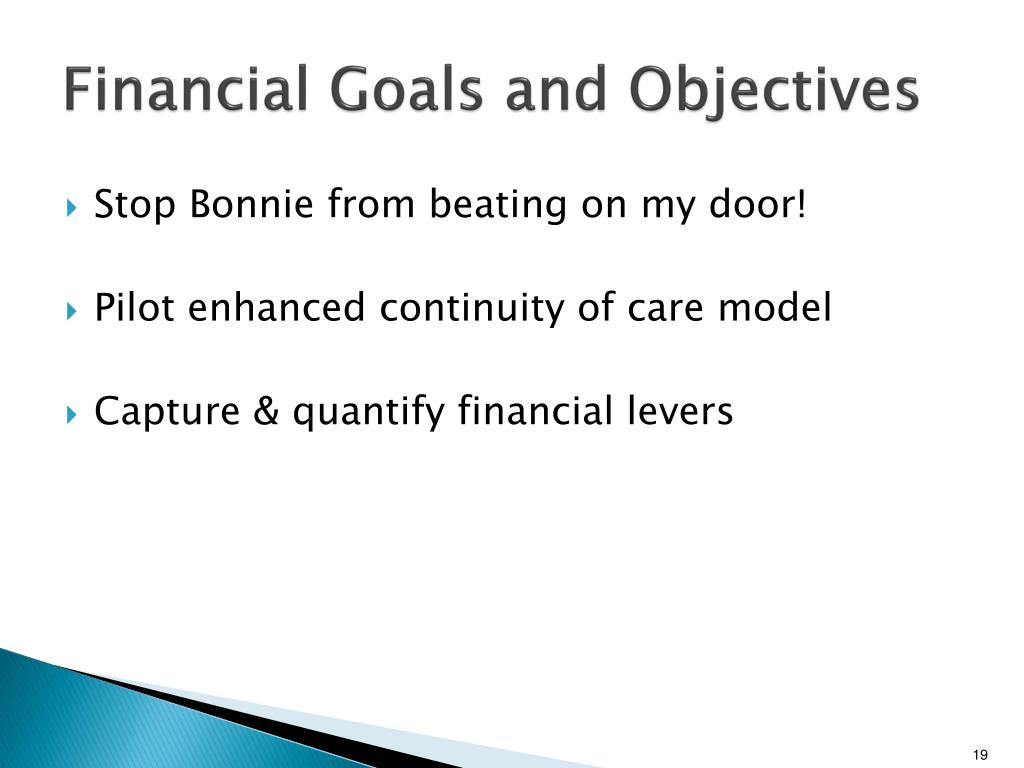 Financial Goals and Objectives

Stop Bonnie from beating on my door!

Pilot enhanced continuity of care model

Capture & quantify financial levers

19